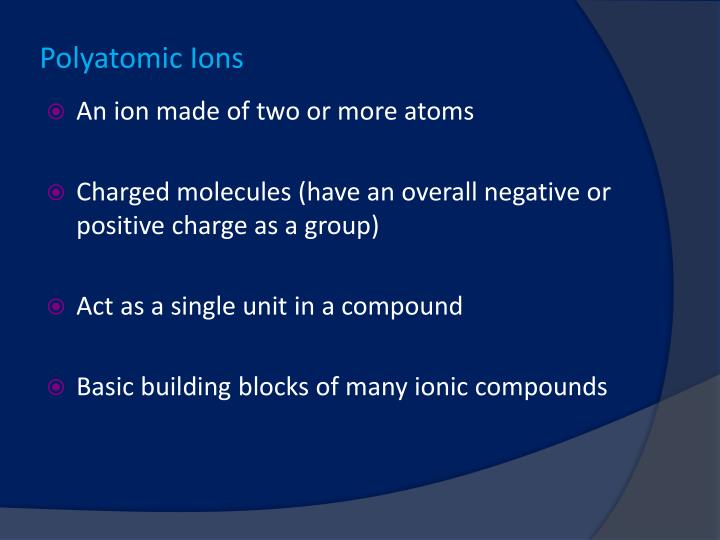 Polyatomic Ions

An ion made of two or more atoms

Charged molecules (have an overall negative or positive charge as a group)

Act as a single unit in a compound

Basic building blocks of many ionic compounds